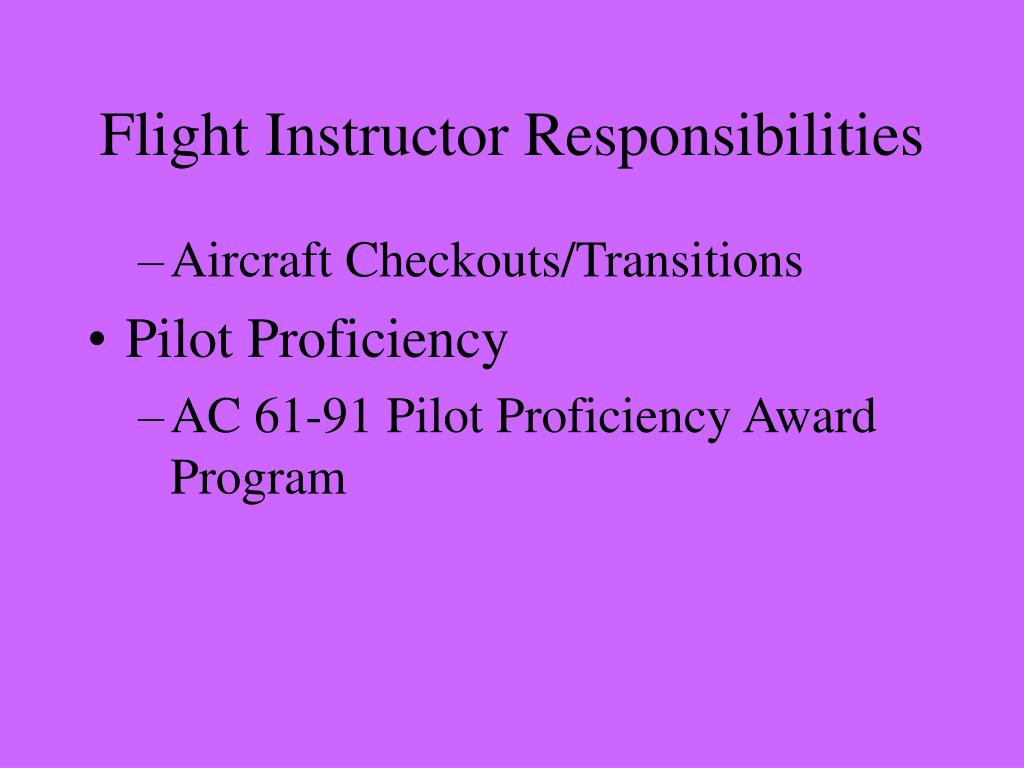 Flight Instructor Responsibilities

– Aircraft Checkouts/Transitions

• Pilot Proficiency

– AC 61-91 Pilot Proficiency Award Program